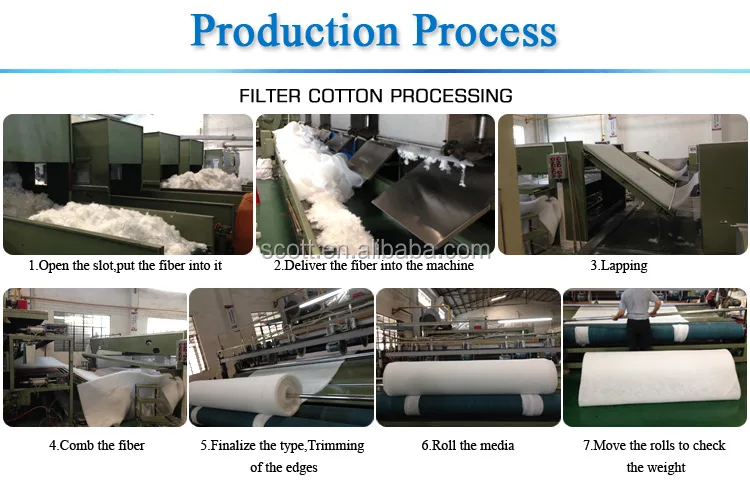 Production Process

FILTER COTTON PROCESSING

scott.en.alibaba.com

1.Open the slot,put the fiber into it

2.Deliver the fiber into the machine

3.Lapping

4.Comb the fiber

5.Finalize the type,Trimming of the edges

6.Roll the media

7.Move the rolls to check the weight